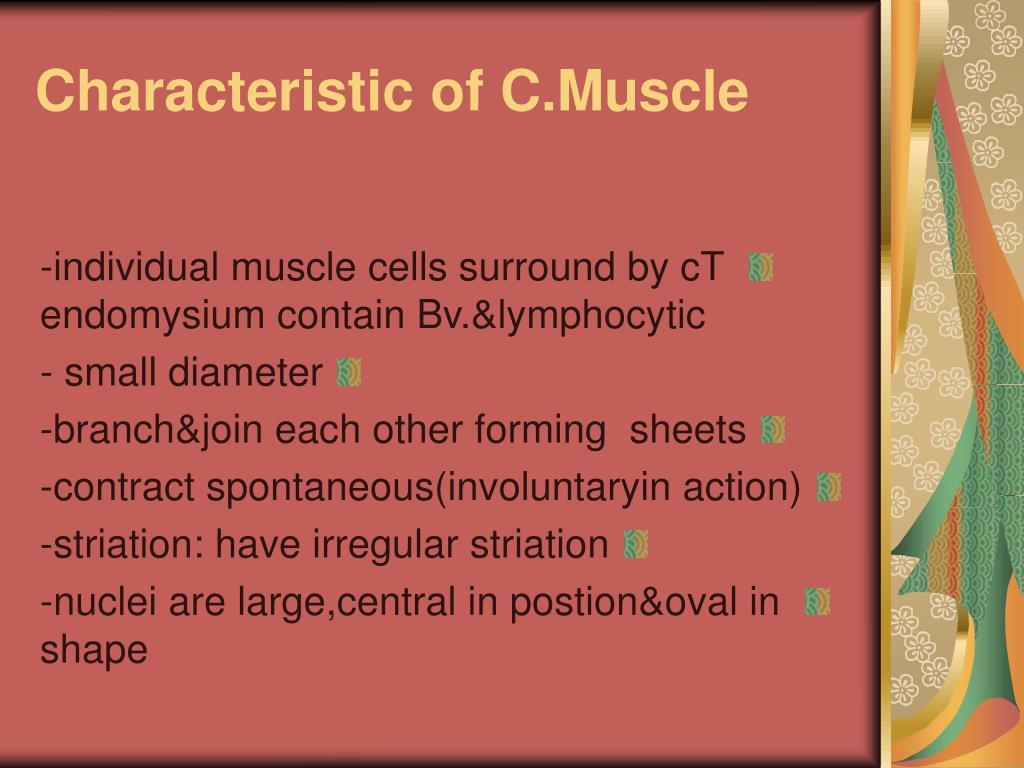 Characteristic of C.Muscle

-individual muscle cells surround by cT endomysium contain Bv.&lymphocytic

- small diameter

-branch&join each other forming sheets

-contract spontaneous(involuntaryin action)

-striation: have irregular striation

-nuclei are large,central in postion&oval in shape